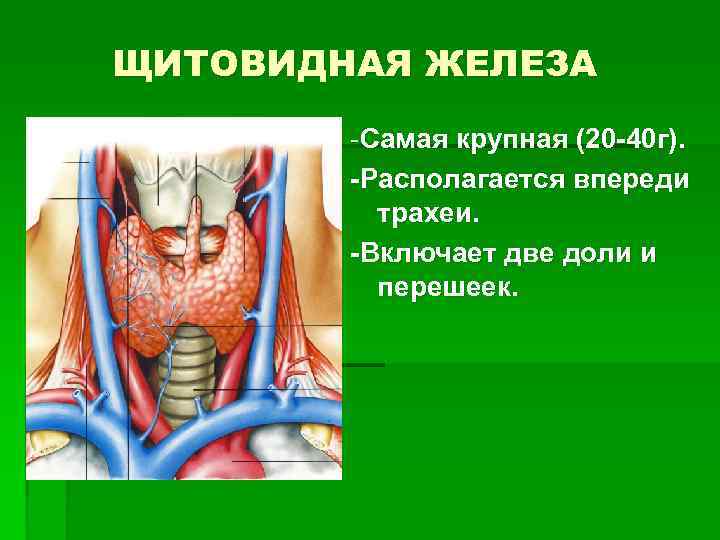 ЩИТОВИДНАЯ ЖЕЛЕЗА

-Самая крупная (20-40г).

-Располагается впереди трахеи.

-Включает две доли и перешеек.